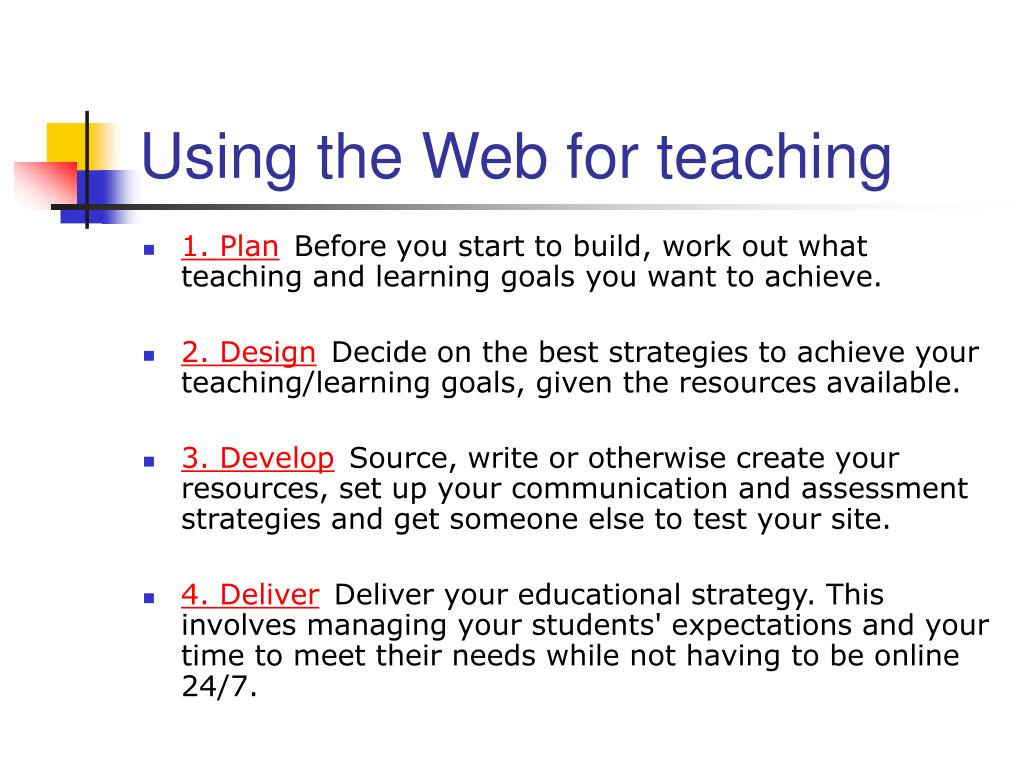 Using the Web for teaching

- 1. Plan Before you start to build, work out what teaching and learning goals you want to achieve.

- 2. Design Decide on the best strategies to achieve your teaching/learning goals, given the resources available.

- 3. Develop Source, write or otherwise create your resources, set up your communication and assessment strategies and get someone else to test your site.

- 4. Deliver Deliver your educational strategy. This involves managing your students' expectations and your time to meet their needs while not having to be online 24/7.